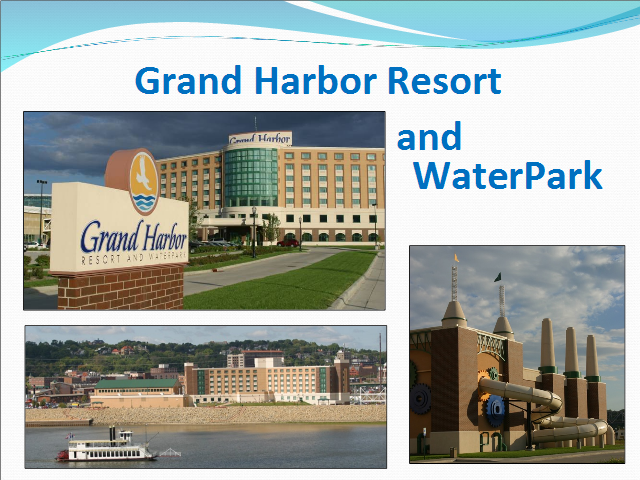 Grand Harbor Resort

and WaterPark

Grand Harbor

Grand Harbor
RESORT AND WATERPARK